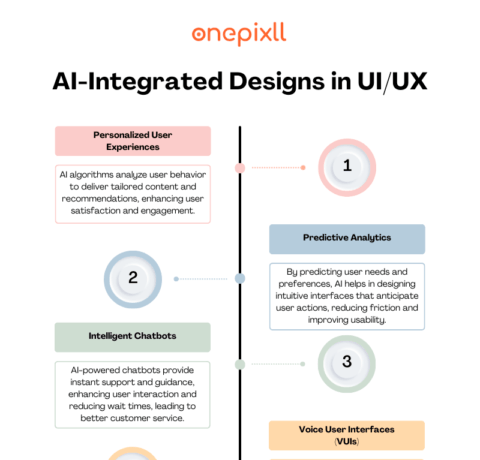 onepixll

AI-Integrated Designs in UI/UX

Personalized User Experiences

AI algorithms analyze user behavior to deliver tailored content and recommendations, enhancing user satisfaction and engagement.

1

Predictive Analytics

By predicting user needs and preferences, AI helps in designing intuitive interfaces that anticipate user actions, reducing friction and improving usability.

2

Intelligent Chatbots

AI-powered chatbots provide instant support and guidance, enhancing user interaction and reducing wait times, leading to better customer service.

3

Voice User Interfaces (VUIs)